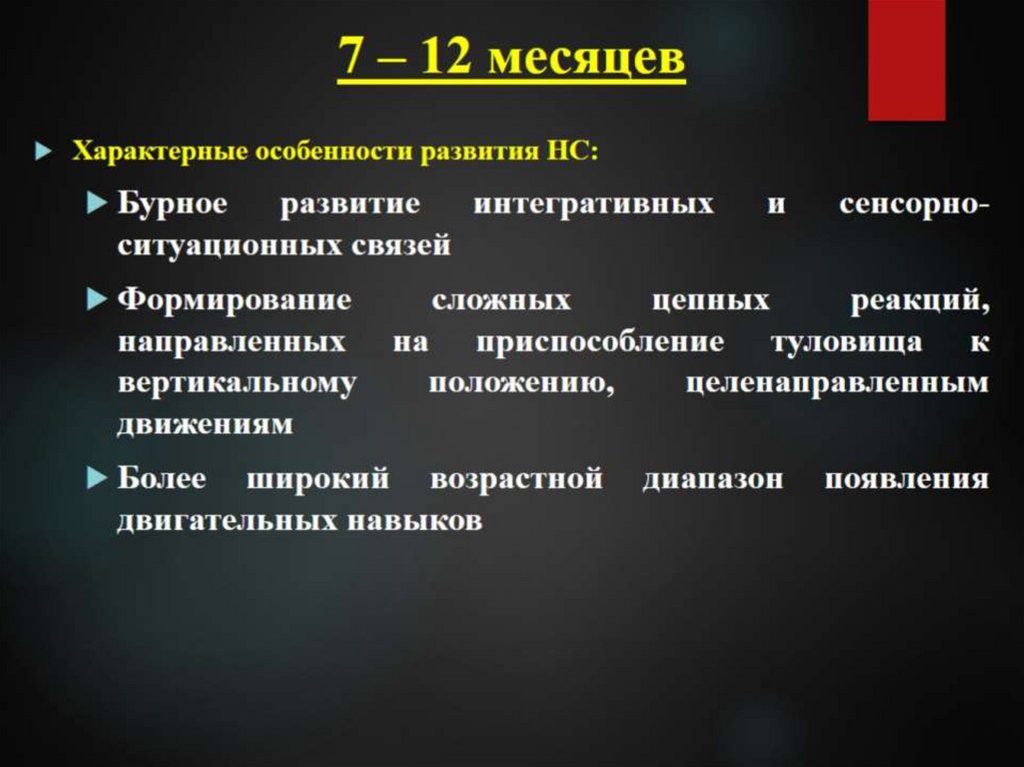 7 – 12 месяцев

Характерные особенности развития НС:

Бурное развитие интегративных и сенсорно-ситуационных связей

Формирование сложных цепных реакций, направленных на приспособление туловища к вертикальному положению, целенаправленным движениям

Более широкий возрастной диапазон появления двигательных навыков